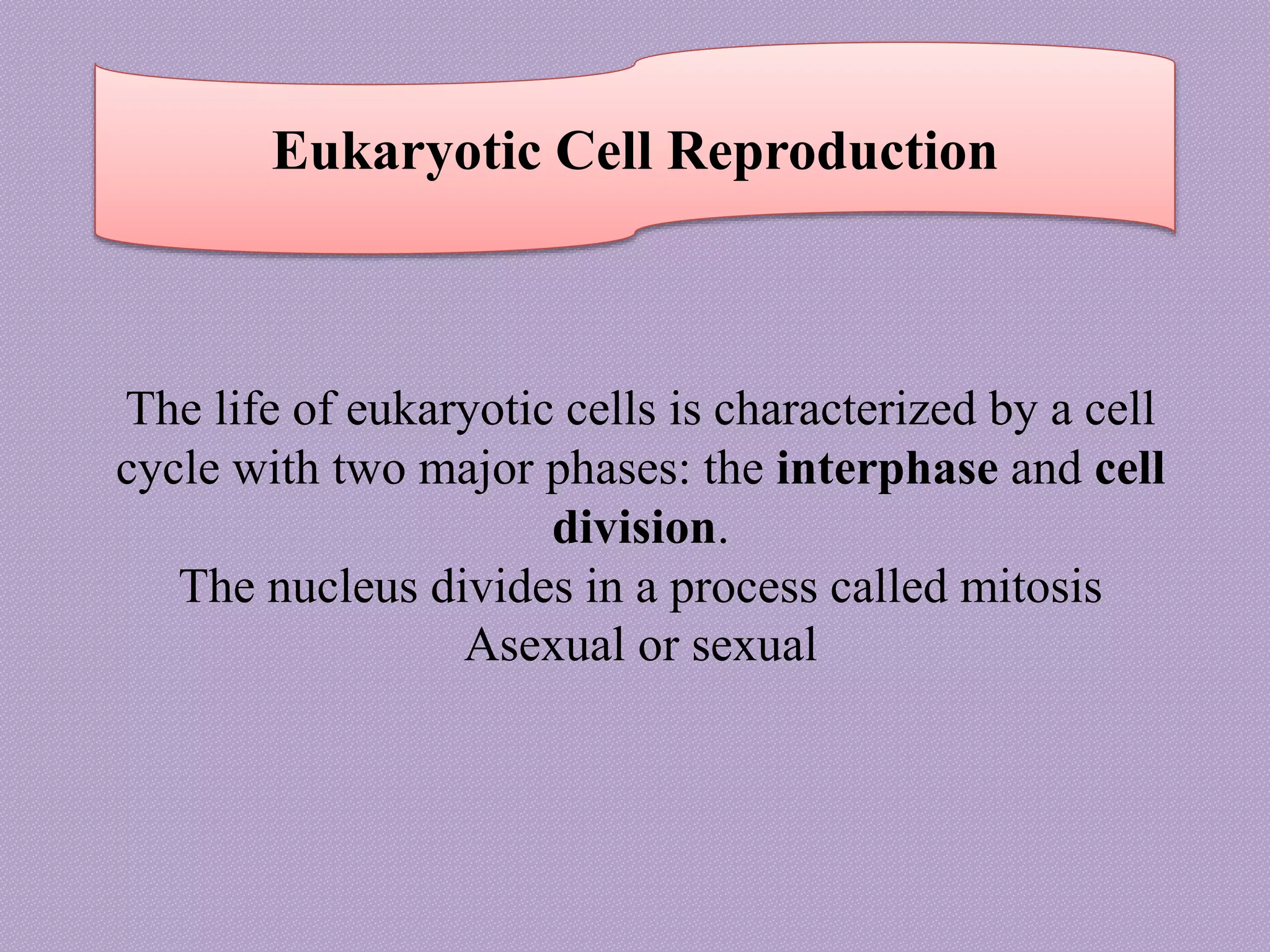 Eukaryotic Cell Reproduction

The life of eukaryotic cells is characterized by a cell cycle with two major phases: the interphase and cell division.
The nucleus divides in a process called mitosis
Asexual or sexual